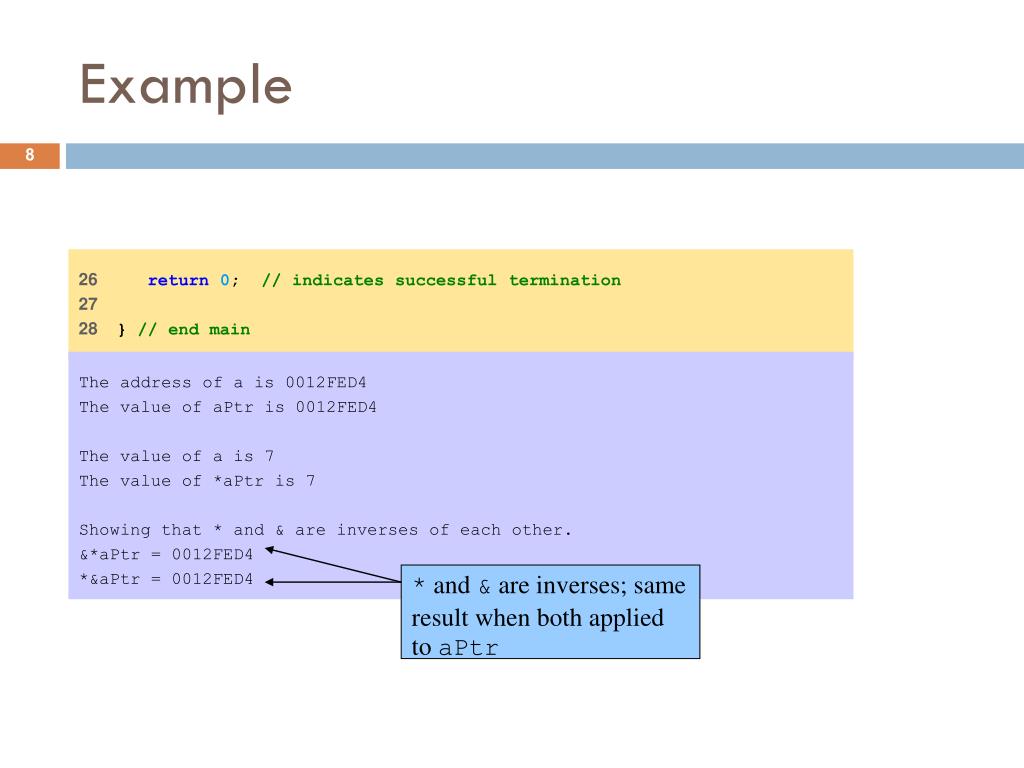 Example

8

26 return 0; // indicates successful termination
27
28 } // end main

The address of a is 0012FED4
The value of aPtr is 0012FED4

The value of a is 7
The value of *aPtr is 7

Showing that * and & are inverses of each other.
&*aPtr = 0012FED4
*&aPtr = 0012FED4

* and & are inverses; same result when both applied to aPtr